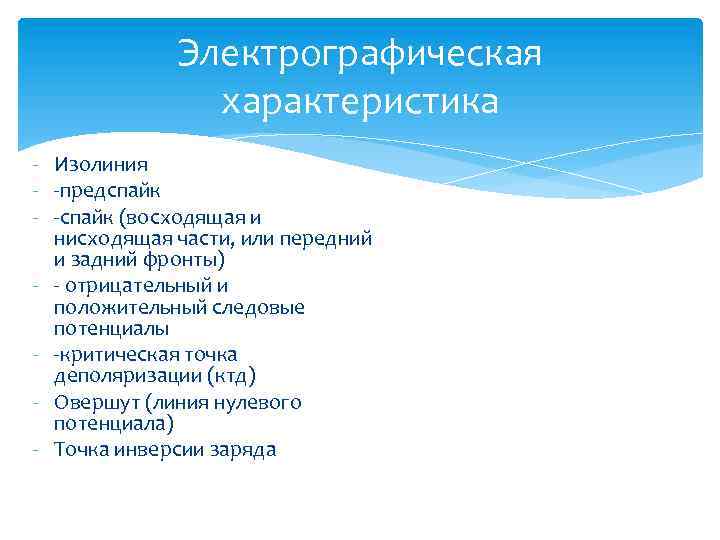 Электрографическая характеристика

- Изолиния
- -предспайк
- -спайк (восходящая и нисходящая части, или передний и задний фронты)
- - отрицательный и положительный следовые потенциалы
- -критическая точка деполяризации (ктд)
- Овершут (линия нулевого потенциала)
- Точка инверсии заряда